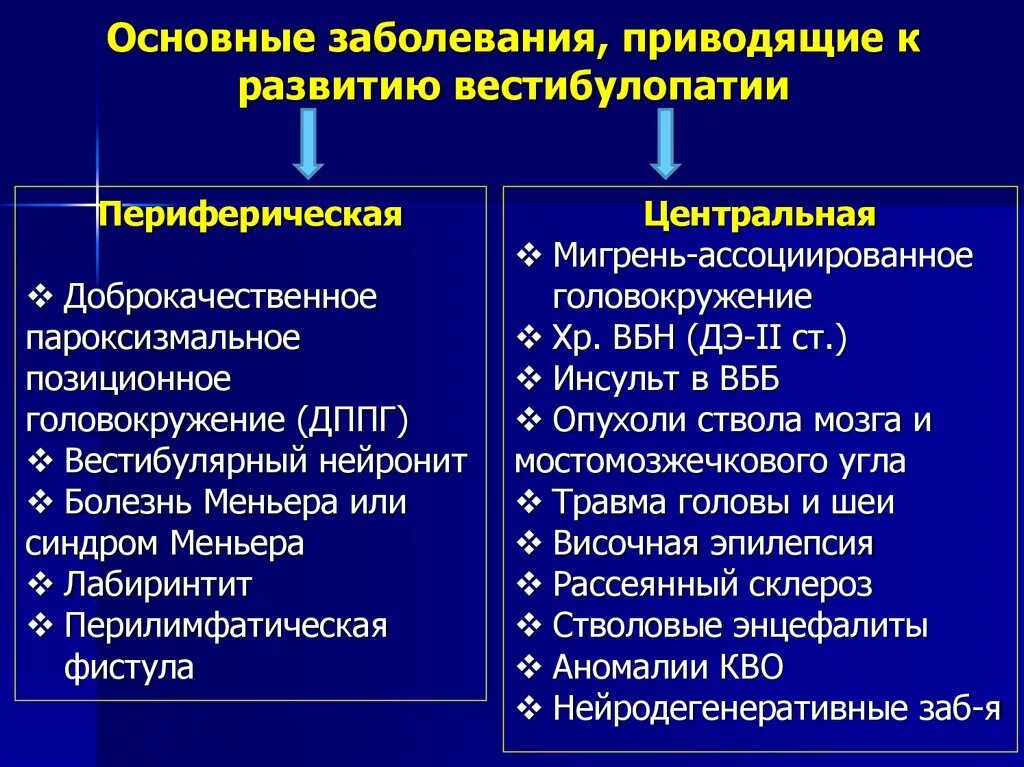 Основные заболевания, приводящие к развитию вестибулопатии

Периферическая

❖ Доброкачественное пароксизмальное позиционное головокружение (ДППГ)
❖ Вестибулярный нейронит
❖ Болезнь Меньера или синдром Меньера
❖ Лабиринтит
❖ Перилимфатическая фистула

Центральная
❖ Мигрень-ассоциированное головокружение
❖ Хр. ВБН (ДЭ-II ст.)
❖ Инсульт в ВББ
❖ Опухоли ствола мозга и мостомозжечкового угла
❖ Травма головы и шеи
❖ Височная эпилепсия
❖ Рассеянный склероз
❖ Стволовые энцефалиты
❖ Аномалии КВО
❖ Нейродегенеративные заб-я